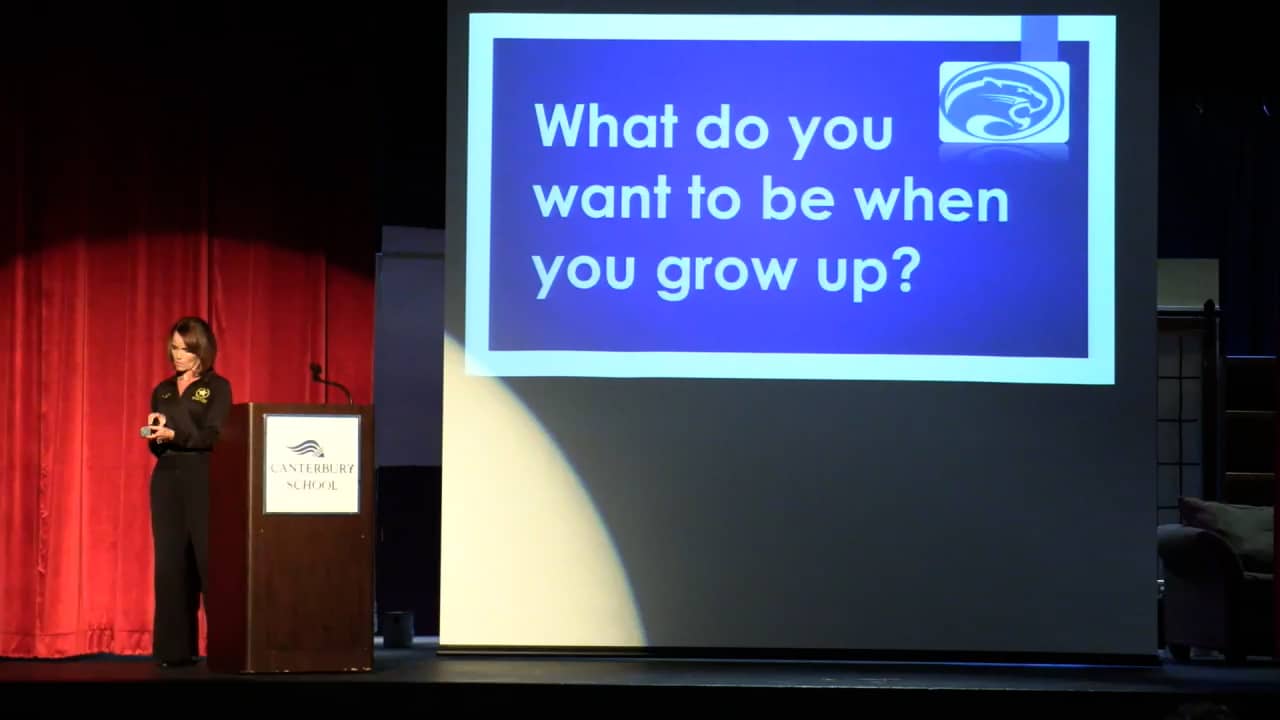 What do you want to be when you grow up?

CANTERBURY SCHOOL